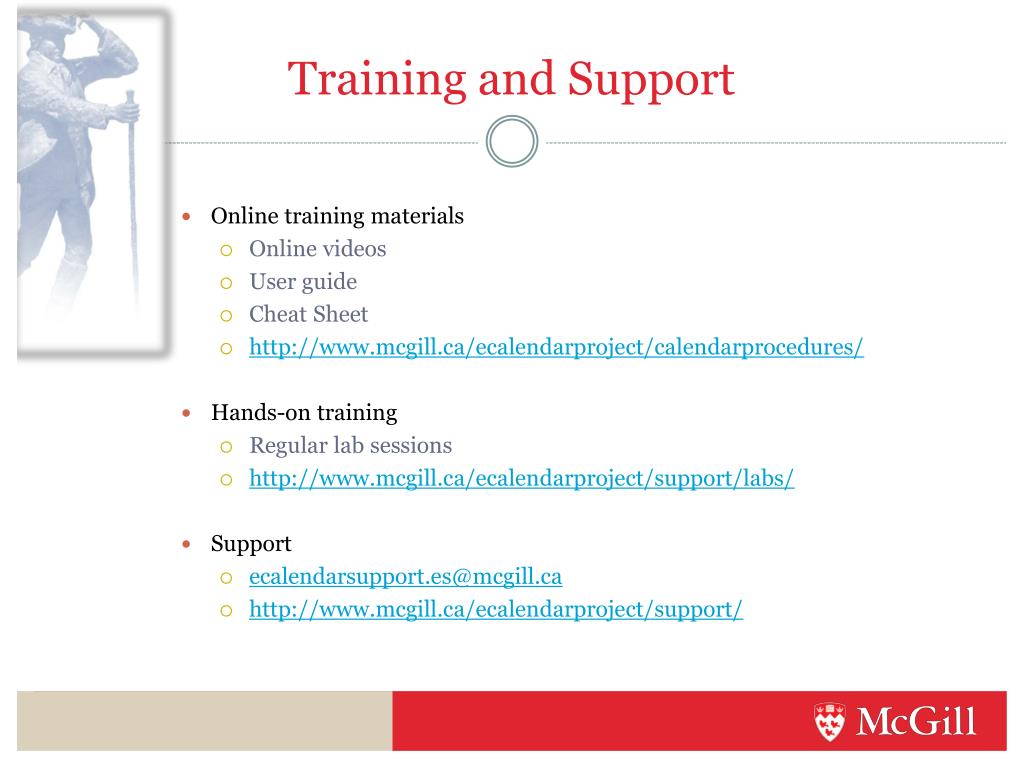 Training and Support

- Online training materials
  - Online videos
  - User guide
  - Cheat Sheet
  - http://www.mcgill.ca/ecalendarproject/calendarprocedures/

- Hands-on training
  - Regular lab sessions
  - http://www.mcgill.ca/ecalendarproject/support/labs/

- Support
  - ecalendarsupport.es@mcgill.ca
  - http://www.mcgill.ca/ecalendarproject/support/

McGill